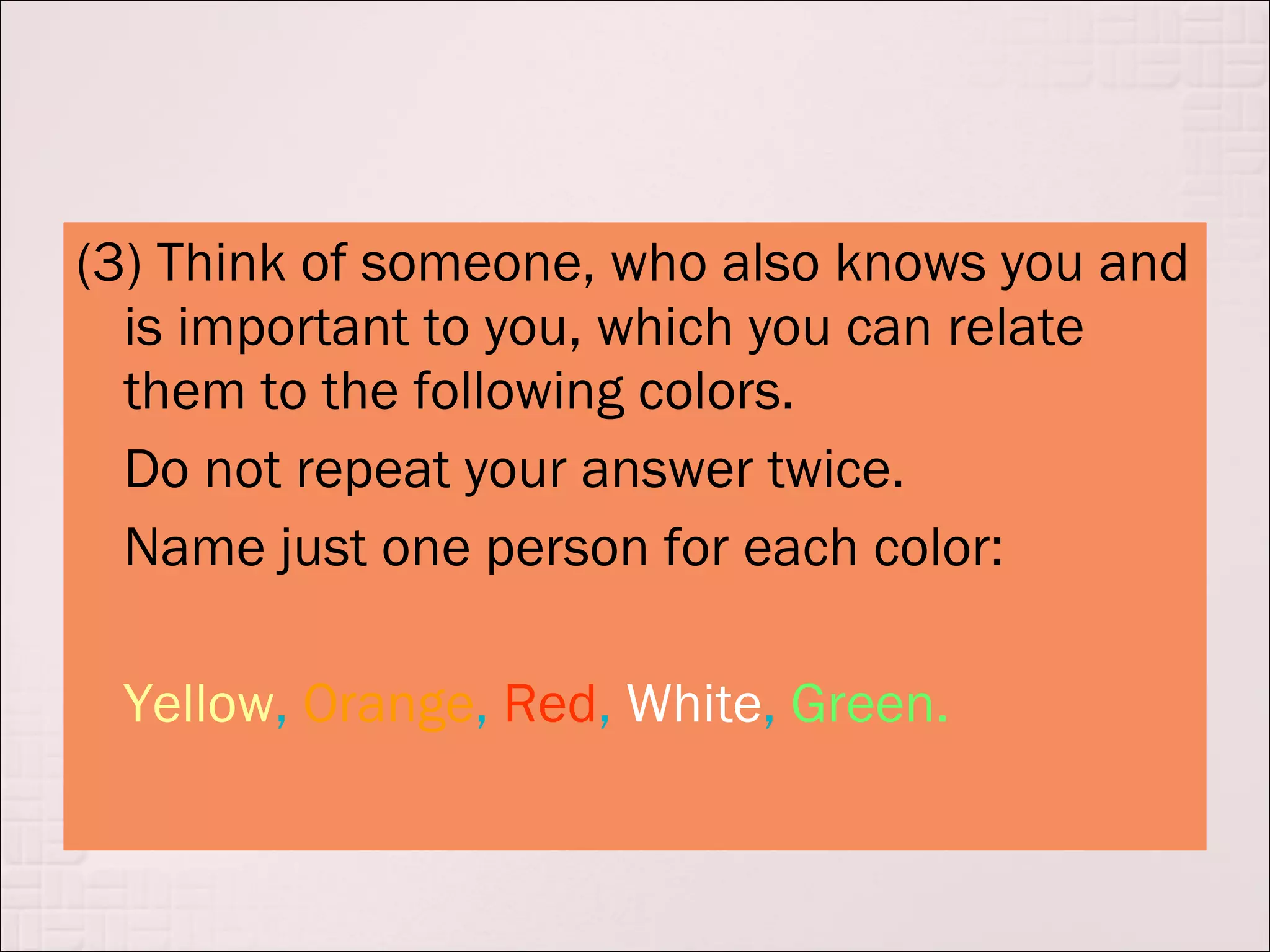 (3) Think of someone, who also knows you and is important to you, which you can relate them to the following colors.

Do not repeat your answer twice.

Name just one person for each color:

Yellow, Orange, Red, White, Green.